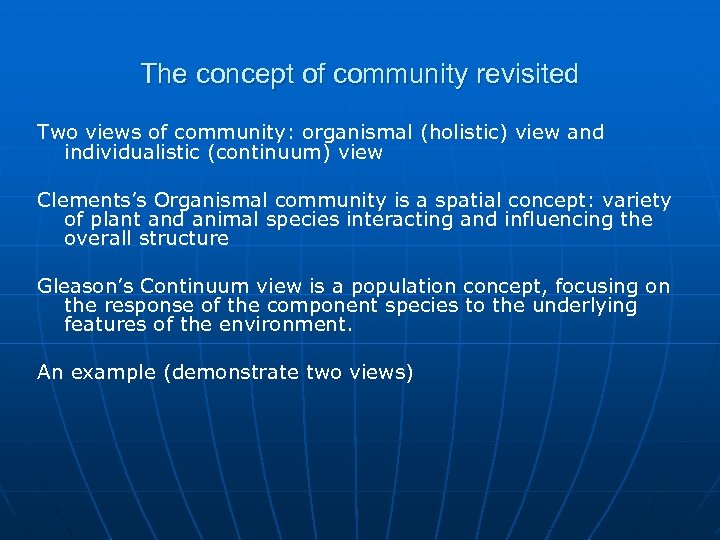 The concept of community revisited

Two views of community: organismal (holistic) view and individualistic (continuum) view

Clements's Organismal community is a spatial concept: variety of plant and animal species interacting and influencing the overall structure

Gleason's Continuum view is a population concept, focusing on the response of the component species to the underlying features of the environment.

An example (demonstrate two views)